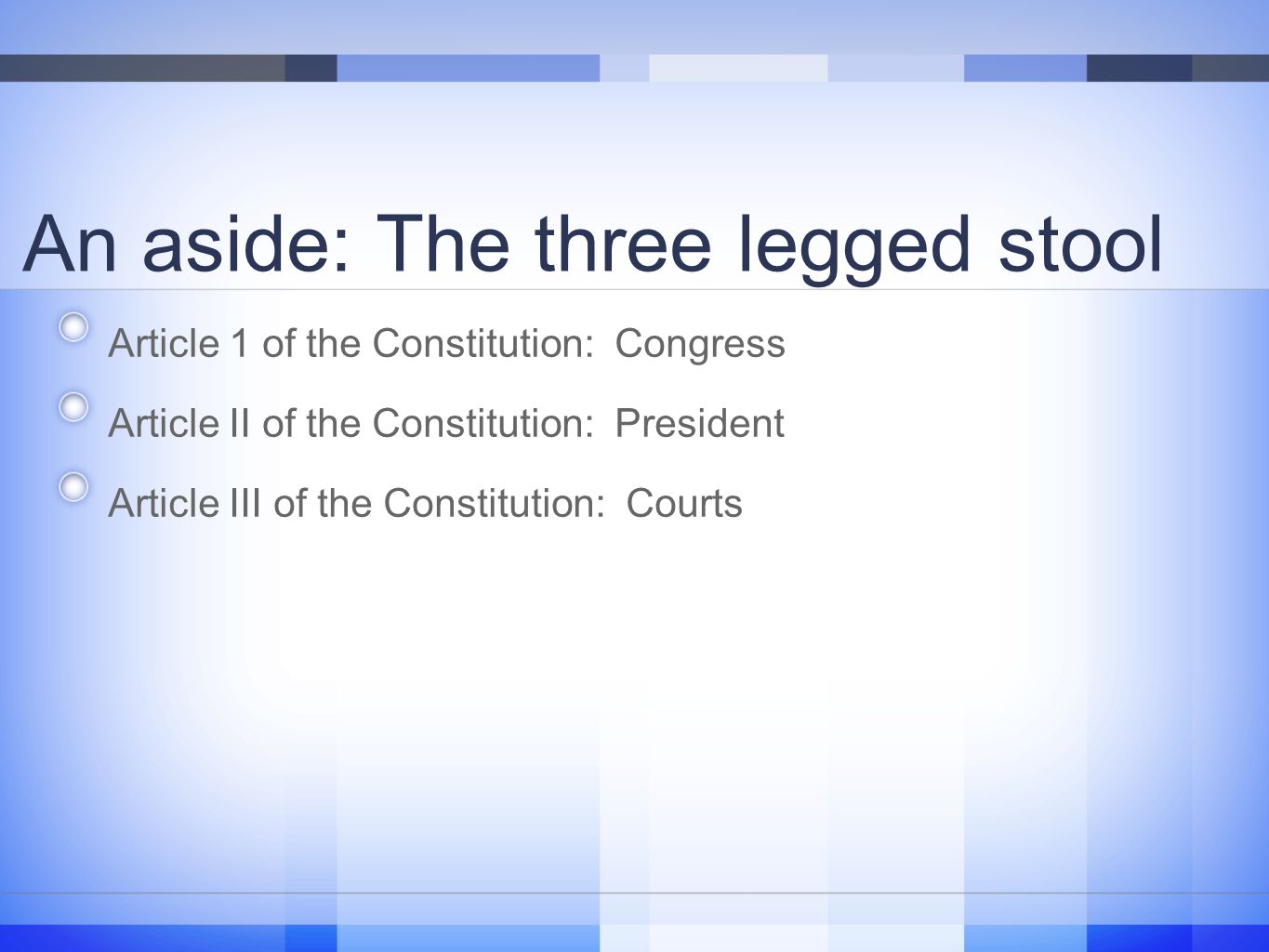 An aside: The three legged stool

Article 1 of the Constitution:  Congress

Article II of the Constitution:  President

Article III of the Constitution:  Courts